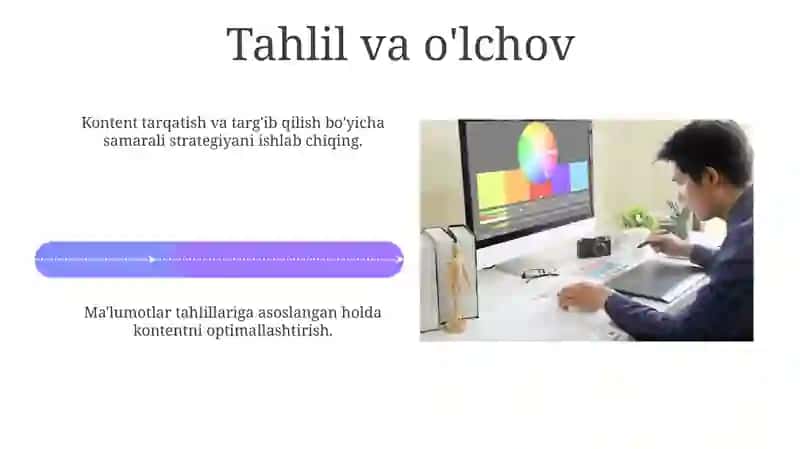 Tahlil va o'lchov

Kontent tarqatish va targ'ib qilish bo'yicha samarali strategiyani ishlab chiqing.

Ma'lumotlar tahlillariga asoslangan holda kontentni optimallashtirish.